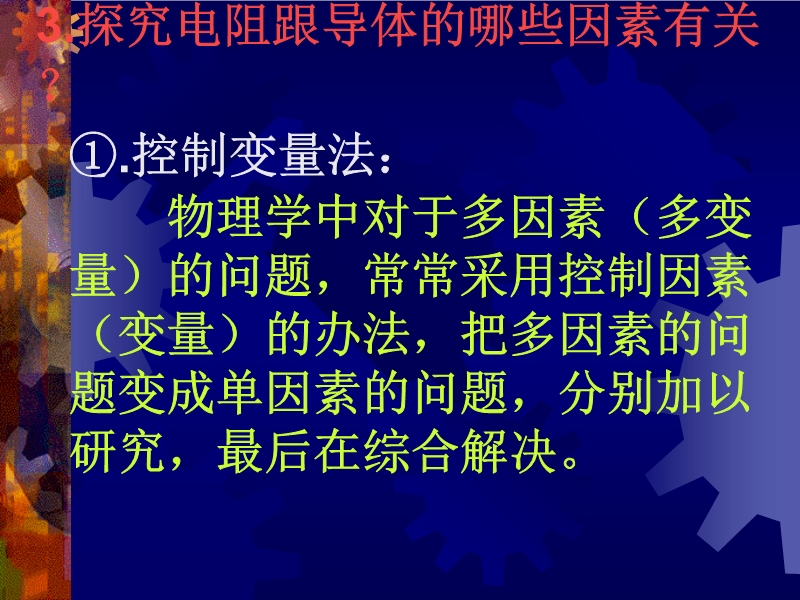 3.探究电阻跟导体的哪些因素有关？

①.控制变量法：

物理学中对于多因素（多变量）的问题，常常采用控制因素（变量）的办法，把多因素的问题变成单因素的问题，分别加以研究，最后在综合解决。